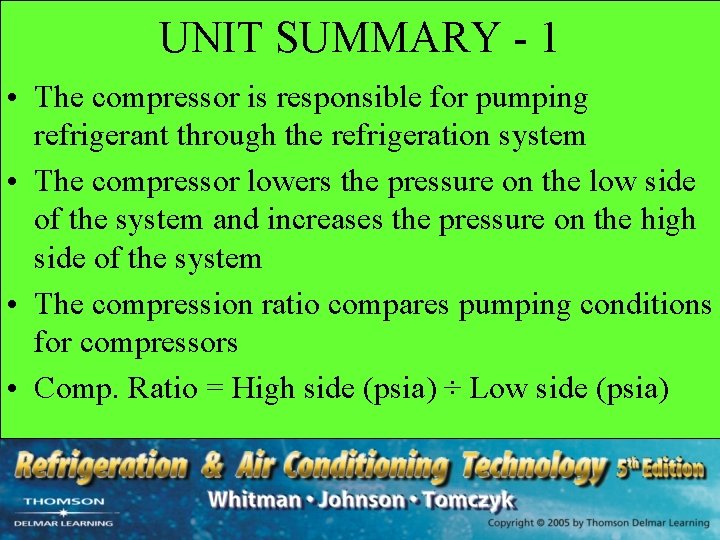 UNIT SUMMARY - 1

• The compressor is responsible for pumping refrigerant through the refrigeration system

• The compressor lowers the pressure on the low side of the system and increases the pressure on the high side of the system

• The compression ratio compares pumping conditions for compressors

• Comp. Ratio = High side (psia) ÷ Low side (psia)

Refrigeration & Air Conditioning Technology 5th Edition

Whitman • Johnson • Tomczyk

THOMSON DELMAR LEARNING

Copyright © 2005 by Thomson Delmar Learning